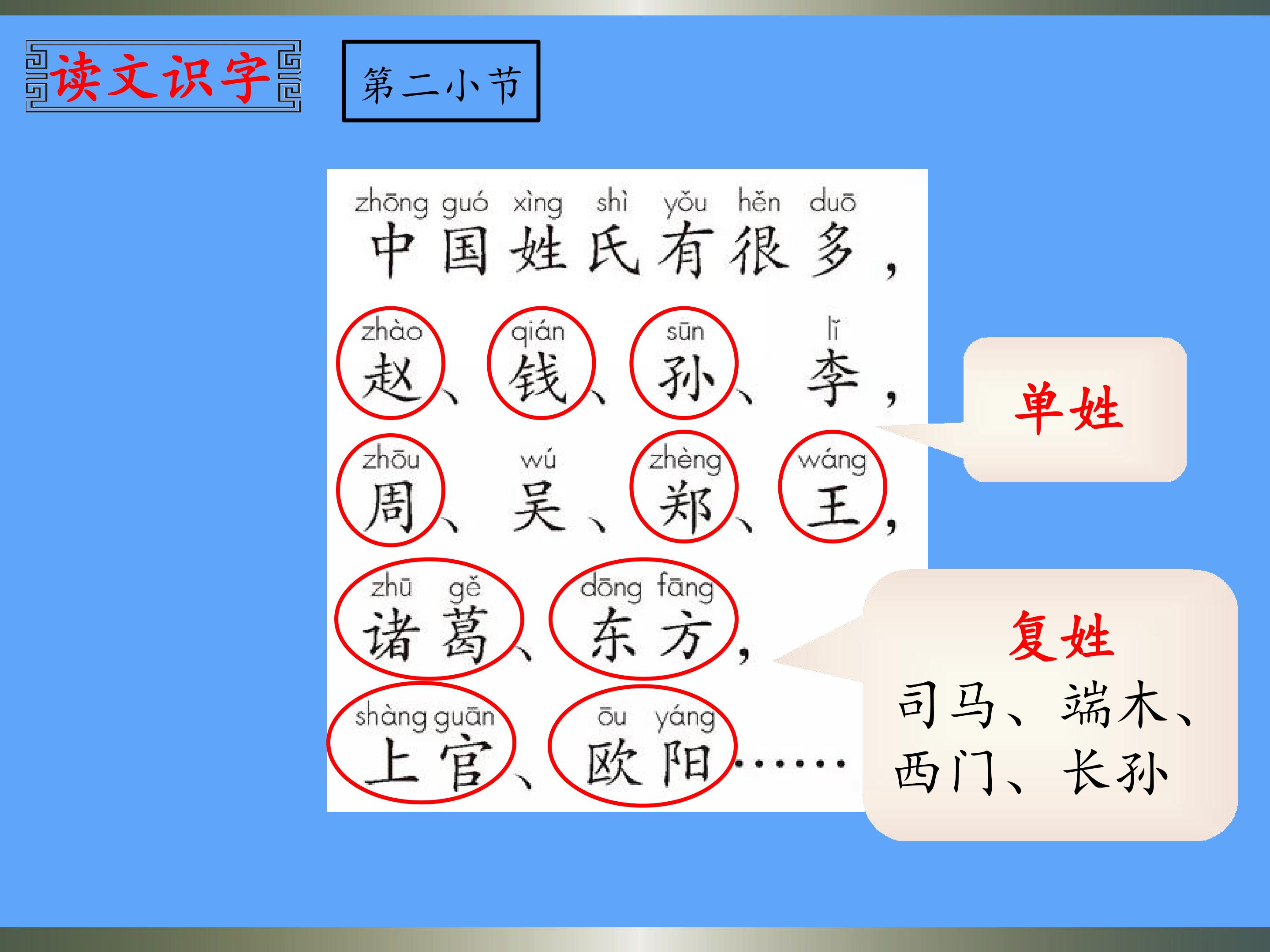 读文识字

第二小节

zhōng guó xìng shì yǒu hěn duō
中国姓氏有很多，

zhào qián sūn lǐ
赵、钱、孙、李，

zhōu wú zhèng wáng
周、吴、郑、王，

zhū gě dōng fāng
诸葛、东方，

shàng guān ōu yáng
上官、欧阳……

单姓

复姓
司马、端木、西门、长孙